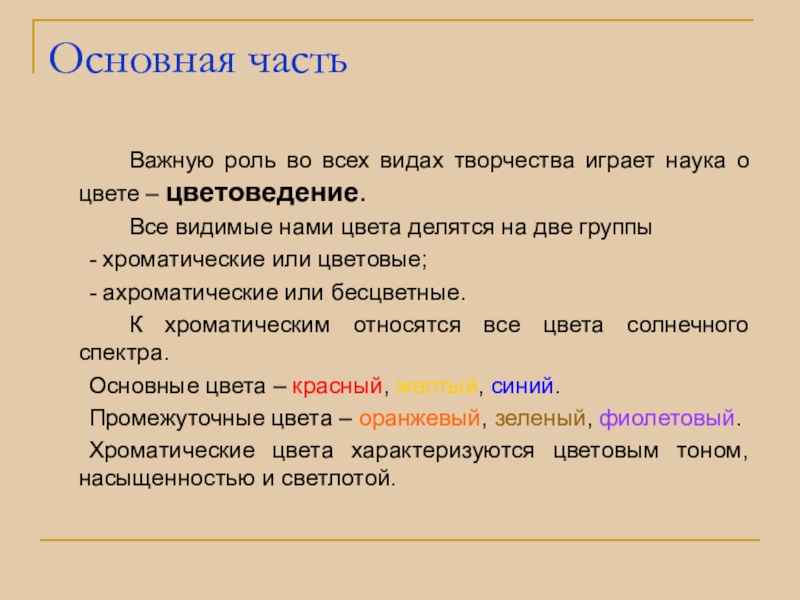 Основная часть

Важную роль во всех видах творчества играет наука о цвете – цветоведение.

Все видимые нами цвета делятся на две группы

- хроматические или цветовые;

- ахроматические или бесцветные.

К хроматическим относятся все цвета солнечного спектра.

Основные цвета – красный, желтый, синий.

Промежуточные цвета – оранжевый, зеленый, фиолетовый.

Хроматические цвета характеризуются цветовым тоном, насыщенностью и светлотой.